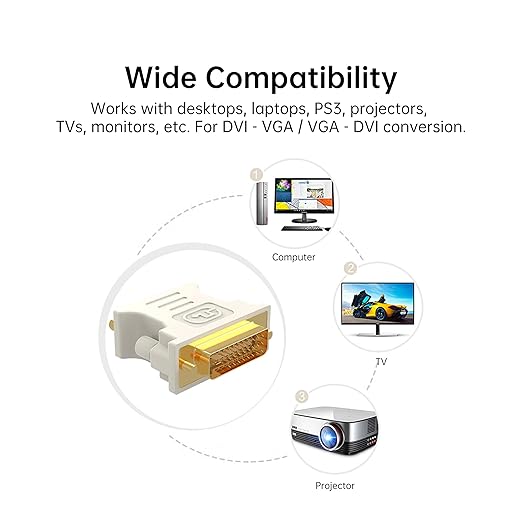 Wide Compatibility

Works with desktops, laptops, PS3, projectors, TVs, monitors, etc. For DVI - VGA / VGA - DVI conversion.

1

Computer

2

TV

3

Projector